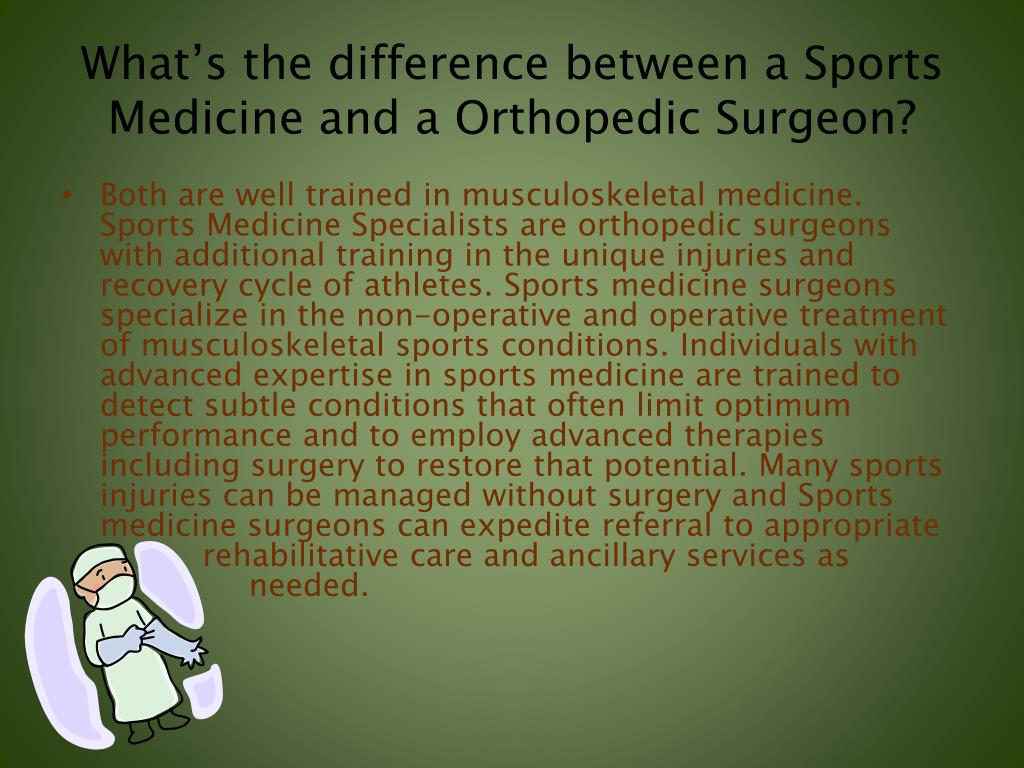 What’s the difference between a Sports Medicine and a Orthopedic Surgeon?

• Both are well trained in musculoskeletal medicine. Sports Medicine Specialists are orthopedic surgeons with additional training in the unique injuries and recovery cycle of athletes. Sports medicine surgeons specialize in the non-operative and operative treatment of musculoskeletal sports conditions. Individuals with advanced expertise in sports medicine are trained to detect subtle conditions that often limit optimum performance and to employ advanced therapies including surgery to restore that potential. Many sports injuries can be managed without surgery and Sports medicine surgeons can expedite referral to appropriate rehabilitative care and ancillary services as needed.